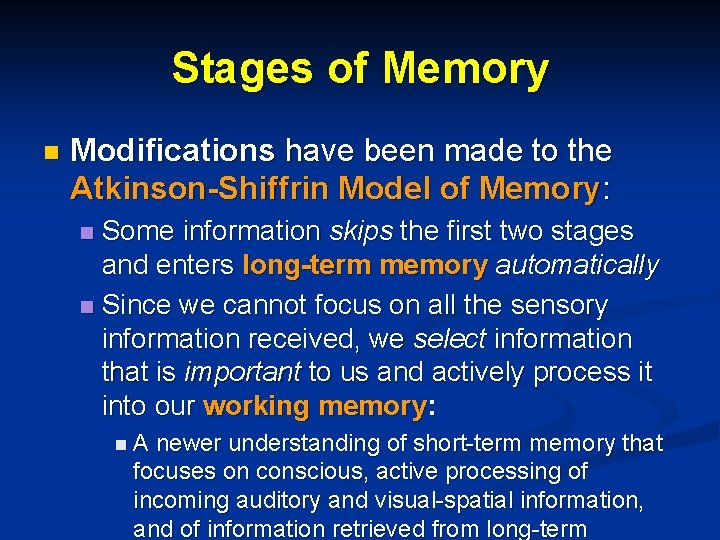 Stages of Memory

Modifications have been made to the Atkinson-Shiffrin Model of Memory:

Some information skips the first two stages and enters long-term memory automatically

Since we cannot focus on all the sensory information received, we select information that is important to us and actively process it into our working memory:

A newer understanding of short-term memory that focuses on conscious, active processing of incoming auditory and visual-spatial information, and of information retrieved from long-term